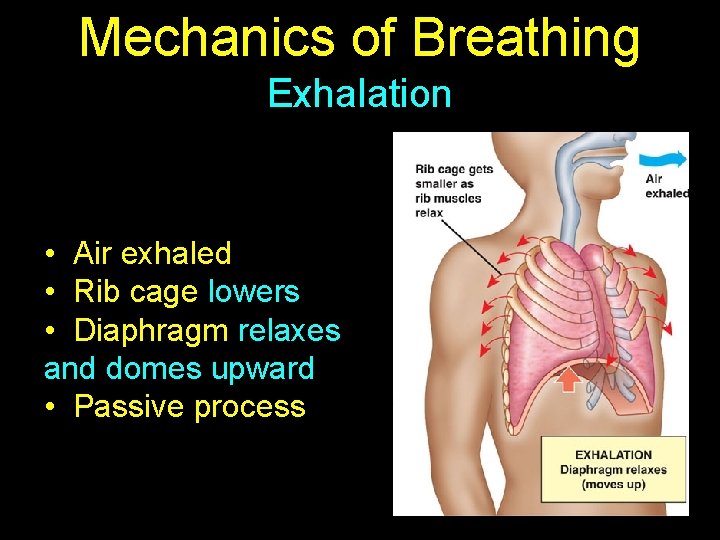 Mechanics of Breathing
Exhalation

• Air exhaled
• Rib cage lowers
• Diaphragm relaxes and domes upward
• Passive process

Rib cage gets smaller as rib muscles relax

Air exhaled

EXHALATION
Diaphragm relaxes (moves up)